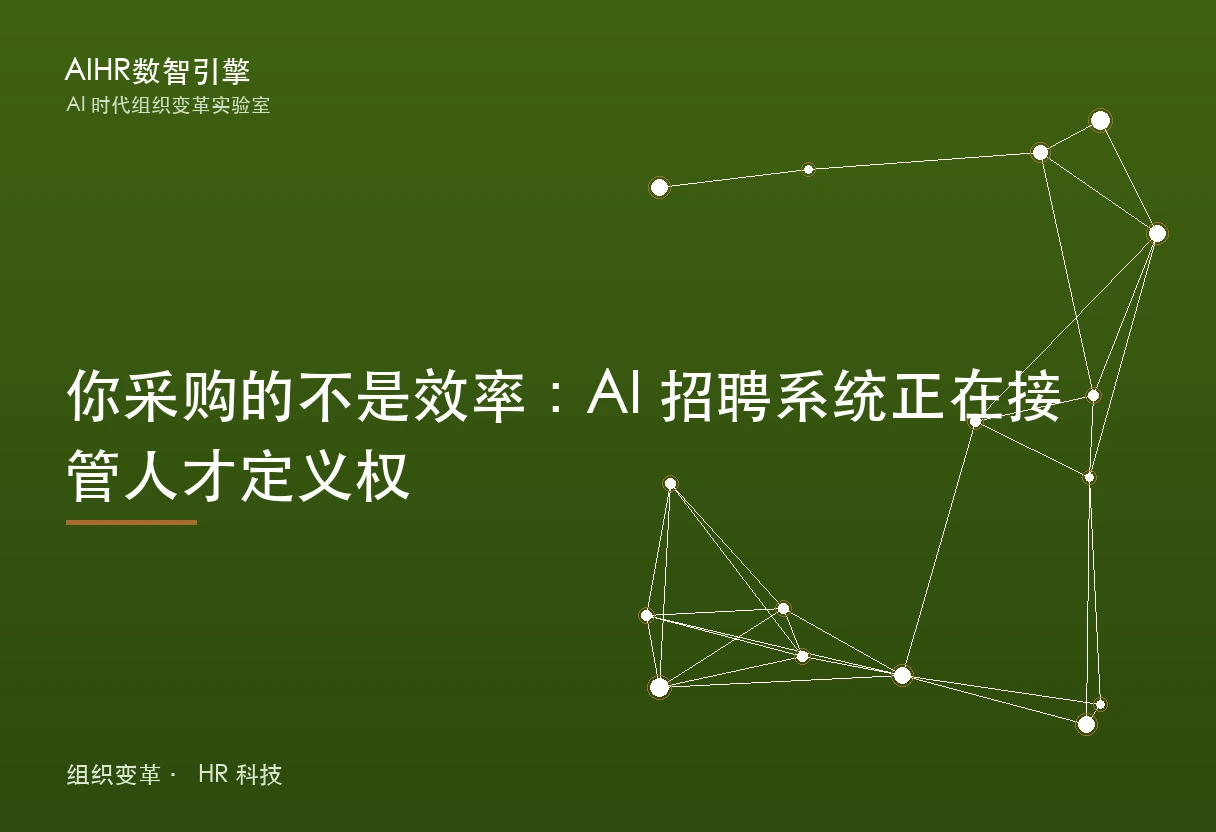 AIHR数智引擎
AI 时代组织变革实验室

你采购的不是效率：AI 招聘系统正在接管人才定义权

组织变革 · HR 科技